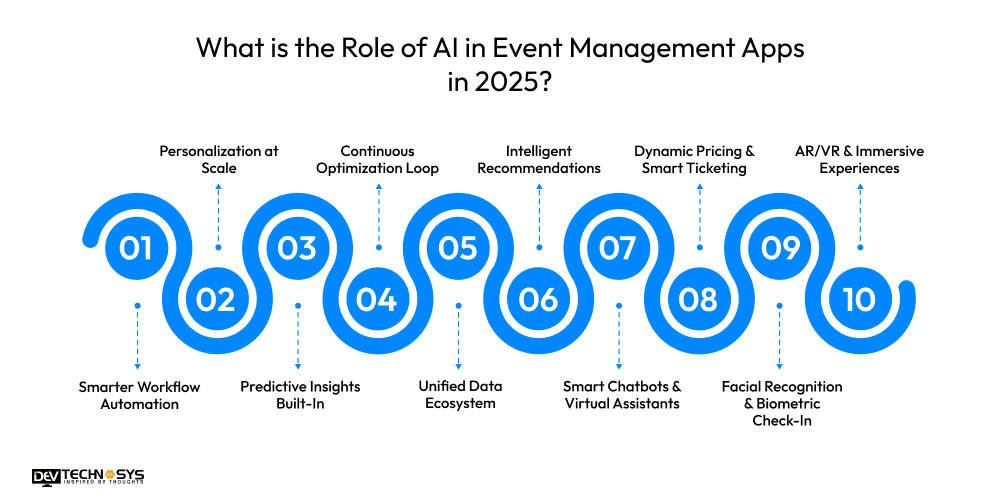 What is the Role of AI in Event Management Apps in 2025?

Personalization at Scale

Continuous Optimization Loop

Intelligent Recommendations

Dynamic Pricing & Smart Ticketing

AR/VR & Immersive Experiences

01

02

03

04

05

06

07

08

09

10

Smarter Workflow Automation

Predictive Insights Built-In

Unified Data Ecosystem

Smart Chatbots & Virtual Assistants

Facial Recognition & Biometric Check-In

DEV TECHNOSYS
INSPIRED BY THOUGHTS